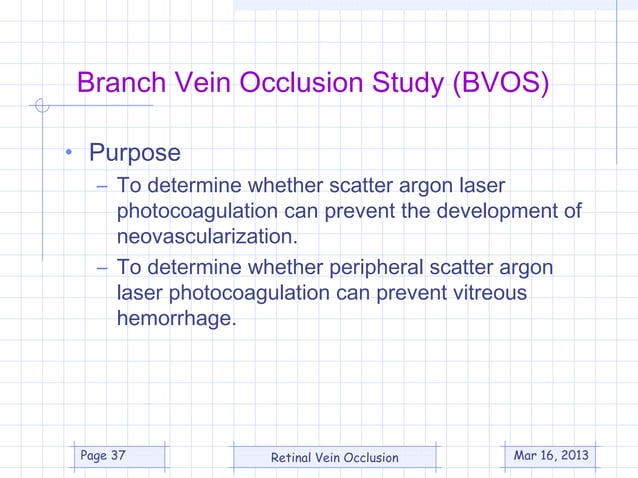 Branch Vein Occlusion Study (BVOS)

• Purpose
– To determine whether scatter argon laser photocoagulation can prevent the development of neovascularization.
– To determine whether peripheral scatter argon laser photocoagulation can prevent vitreous hemorrhage.

Page 37

Retinal Vein Occlusion

Mar 16, 2013